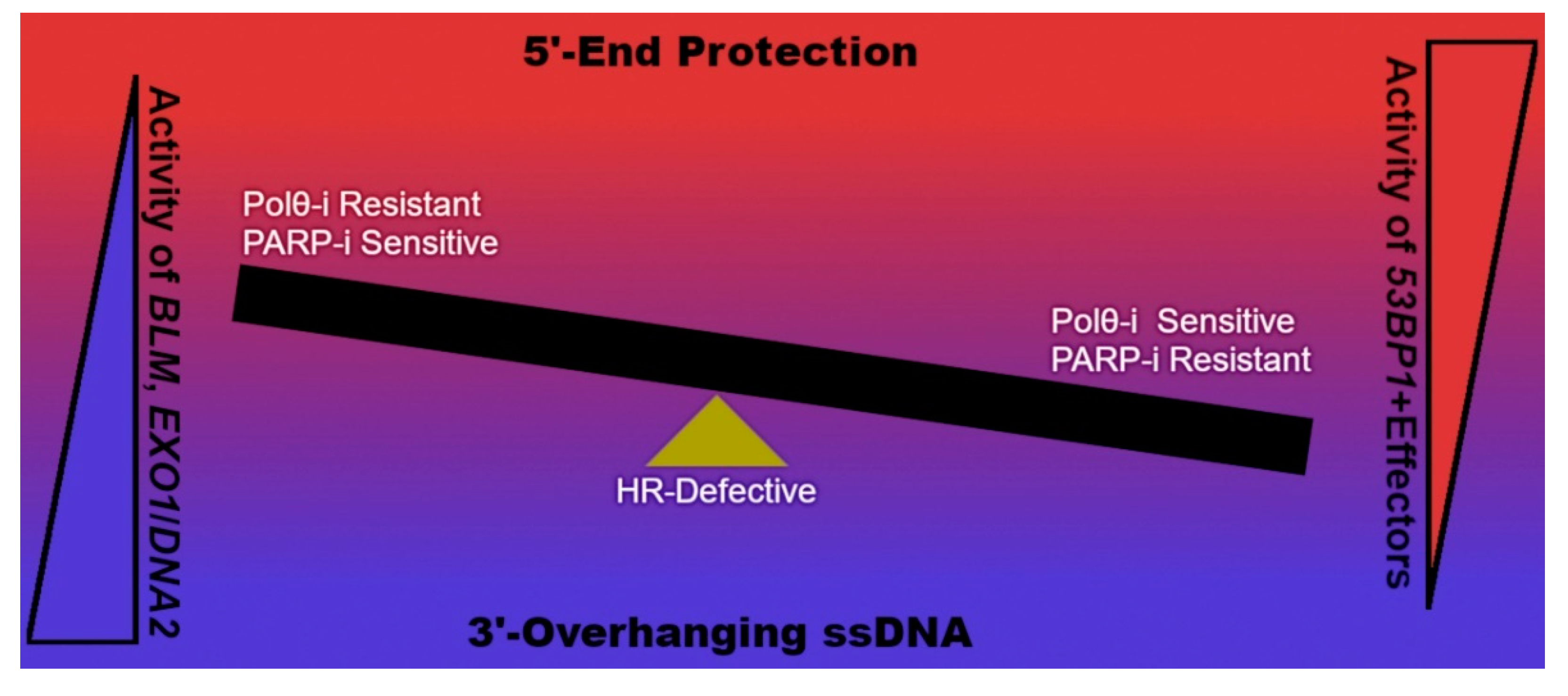 5'-End Protection

Activity of BLM, EXO1/DNA2

Polθ-i Resistant
PARP-i Sensitive

Polθ-i Sensitive
PARP-i Resistant

HR-Defective

Activity of 53BP1+Effectors

3'-Overhanging ssDNA